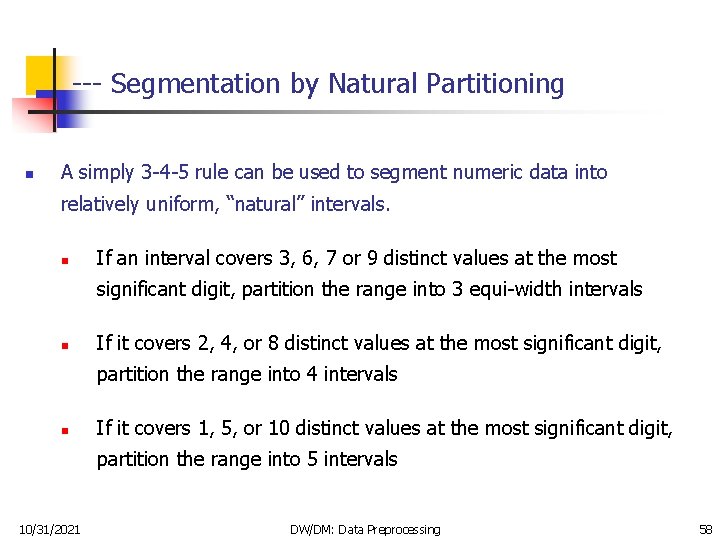 --- Segmentation by Natural Partitioning

A simply 3-4-5 rule can be used to segment numeric data into relatively uniform, “natural” intervals.

If an interval covers 3, 6, 7 or 9 distinct values at the most significant digit, partition the range into 3 equi-width intervals

If it covers 2, 4, or 8 distinct values at the most significant digit, partition the range into 4 intervals

If it covers 1, 5, or 10 distinct values at the most significant digit, partition the range into 5 intervals

10/31/2021 DW/DM: Data Preprocessing 58